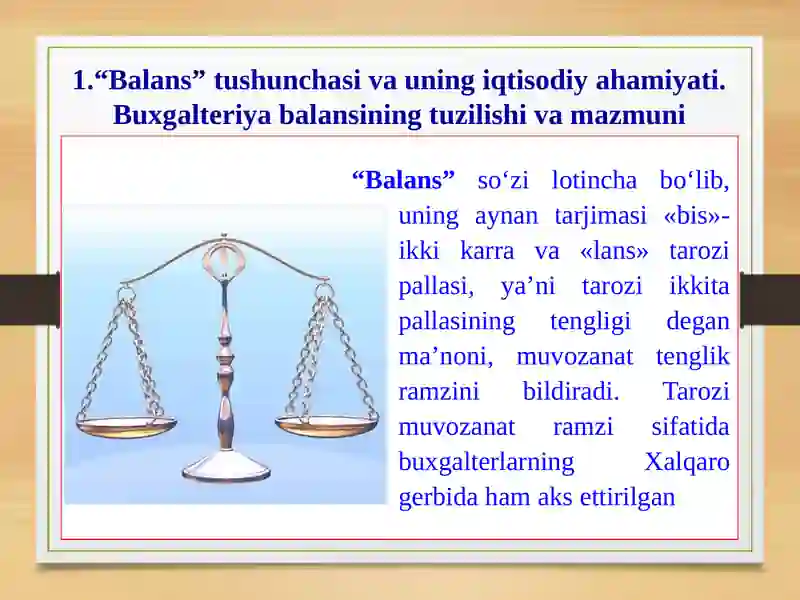 1.“Balans” tushunchasi va uning iqtisodiy ahamiyati. Buxgalteriya balansining tuzilishi va mazmuni

“Balans” so‘zi lotincha bo‘lib, uning aynan tarjimasi «bis»- ikki karra va «lans» tarozi pallasi, ya’ni tarozi ikkita pallasining tengligi degan ma’noni, muvozanat tenglik ramzini bildiradi. Tarozi muvozanat ramzi sifatida buxgalterlarning Xalqaro gerbida ham aks ettirilgan